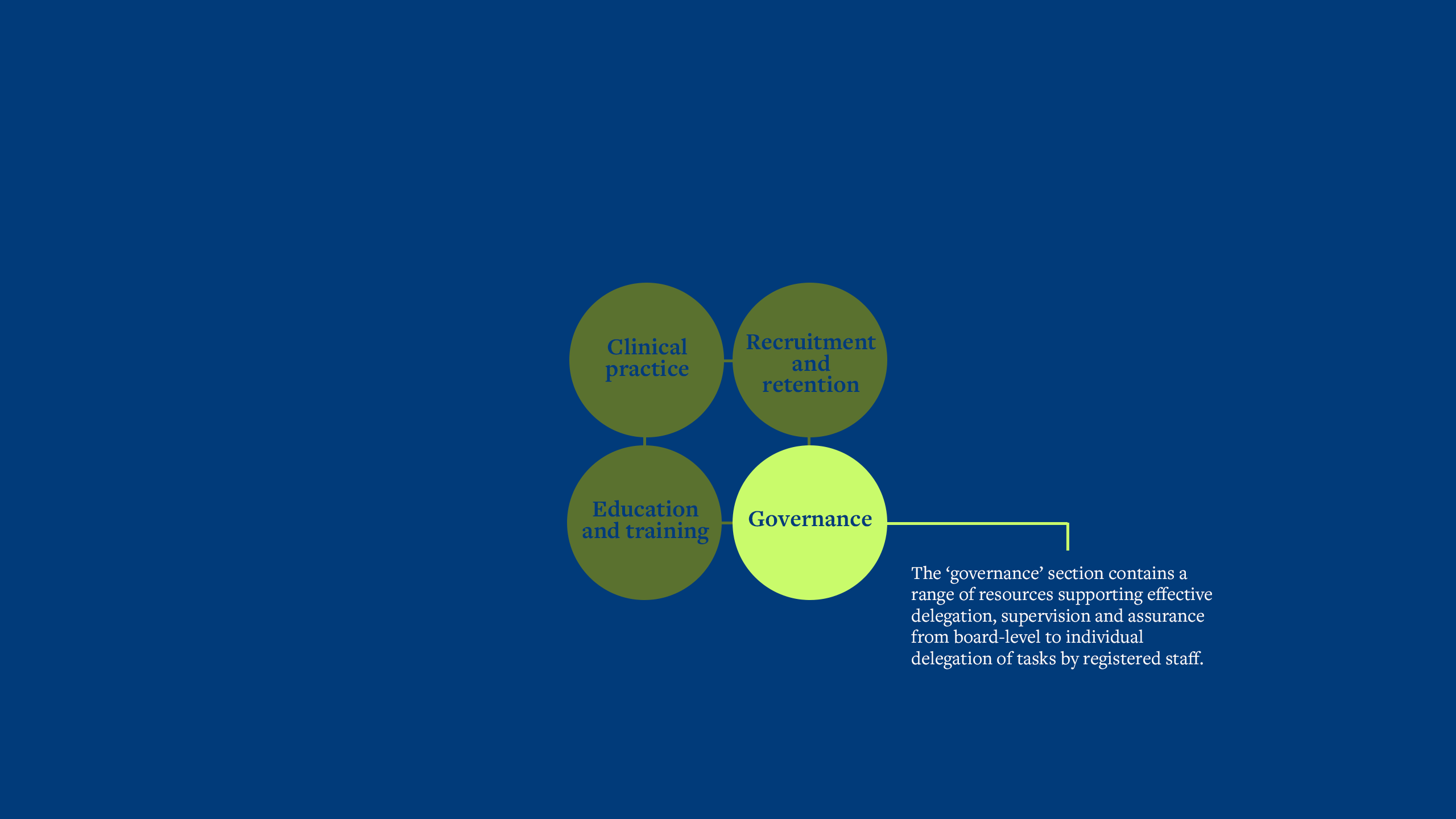 Clinical practice

Recruitment and retention

Education and training

Governance

The ‘governance’ section contains a range of resources supporting effective delegation, supervision and assurance from board-level to individual delegation of tasks by registered staff.